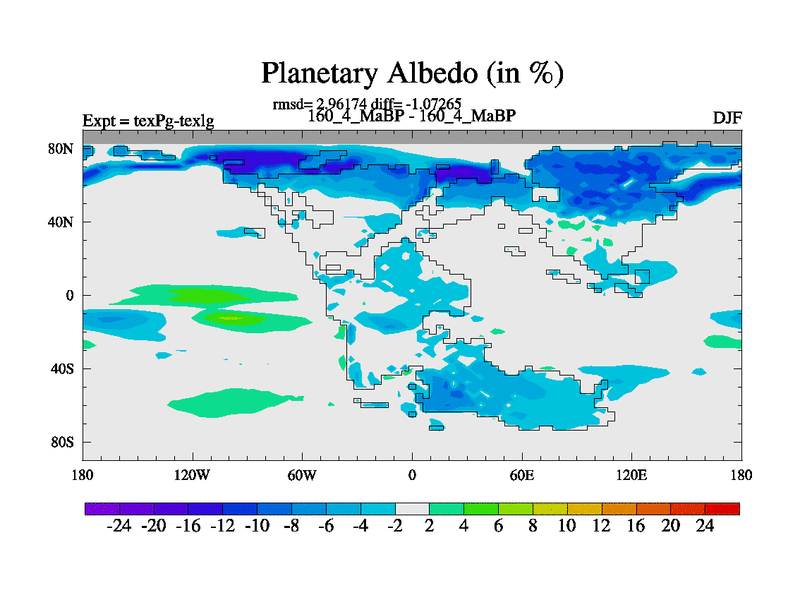 Planetary Albedo (in %)

rmsd= 2.96174 diff= -1.07265
Expt = texPg-texlg
160_4_MaBP - 160_4_MaBP
DJF

80N
40N
0
40S
80S

180
120W
60W
0
60E
120E
180

-24 -20 -16 -12 -10 -8 -6 -4 -2 2 4 6 8 10 12 16 20 24